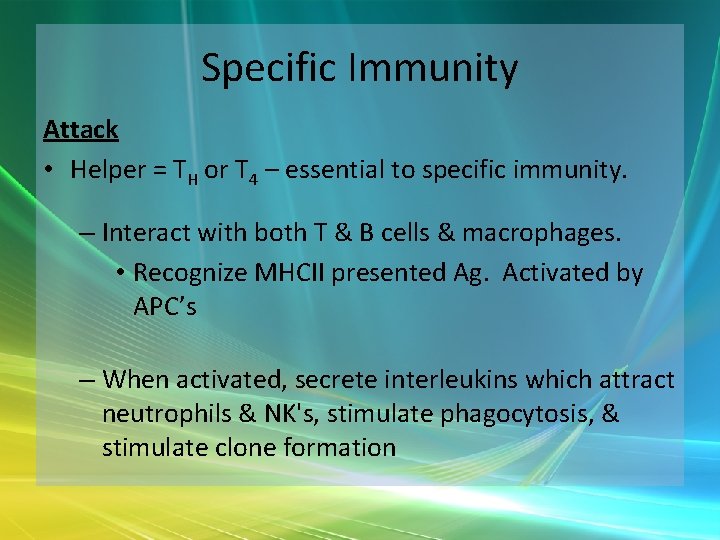 Specific Immunity

Attack

• Helper = $T_H$ or $T_4$ – essential to specific immunity.

– Interact with both T & B cells & macrophages.

• Recognize MHCII presented Ag. Activated by APC's

– When activated, secrete interleukins which attract neutrophils & NK's, stimulate phagocytosis, & stimulate clone formation